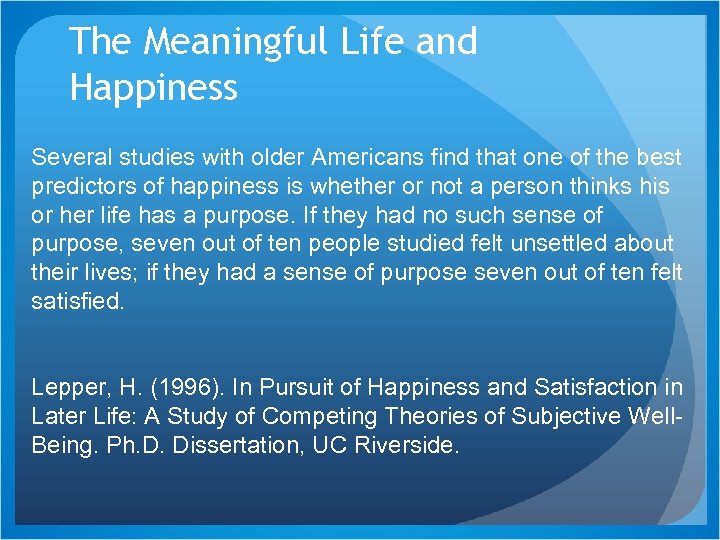 The Meaningful Life and Happiness

Several studies with older Americans find that one of the best predictors of happiness is whether or not a person thinks his or her life has a purpose. If they had no such sense of purpose, seven out of ten people studied felt unsettled about their lives; if they had a sense of purpose seven out of ten felt satisfied.

Lepper, H. (1996). In Pursuit of Happiness and Satisfaction in Later Life: A Study of Competing Theories of Subjective Well-Being. Ph.D. Dissertation, UC Riverside.